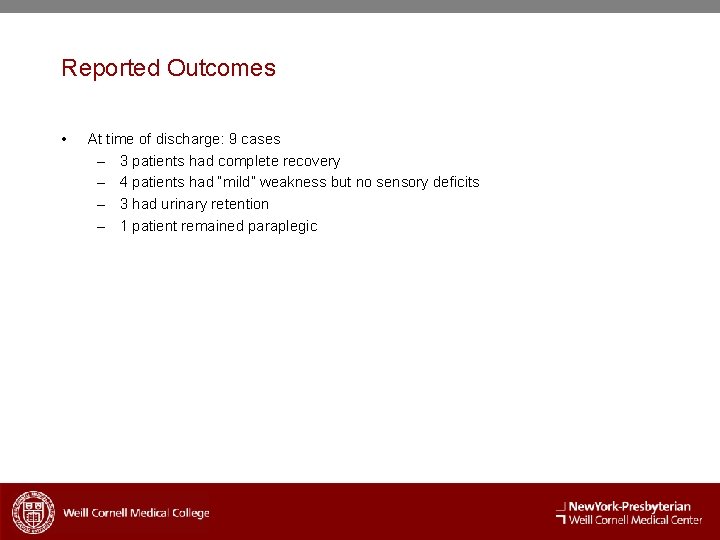 Reported Outcomes

• At time of discharge: 9 cases
– 3 patients had complete recovery
– 4 patients had "mild" weakness but no sensory deficits
– 3 had urinary retention
– 1 patient remained paraplegic

Weill Cornell Medical College

NewYork-Presbyterian
Weill Cornell Medical Center